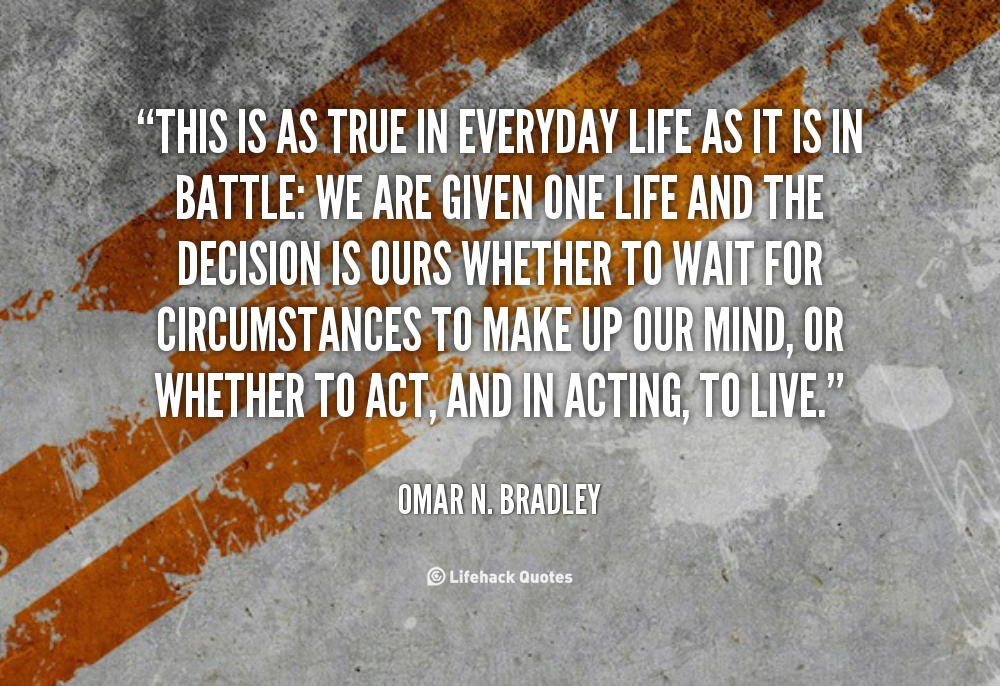 “THIS IS AS TRUE IN EVERYDAY LIFE AS IT IS IN BATTLE: WE ARE GIVEN ONE LIFE AND THE DECISION IS OURS WHETHER TO WAIT FOR CIRCUMSTANCES TO MAKE UP OUR MIND, OR WHETHER TO ACT, AND IN ACTING, TO LIVE.”

OMAR N. BRADLEY

Lifehack Quotes